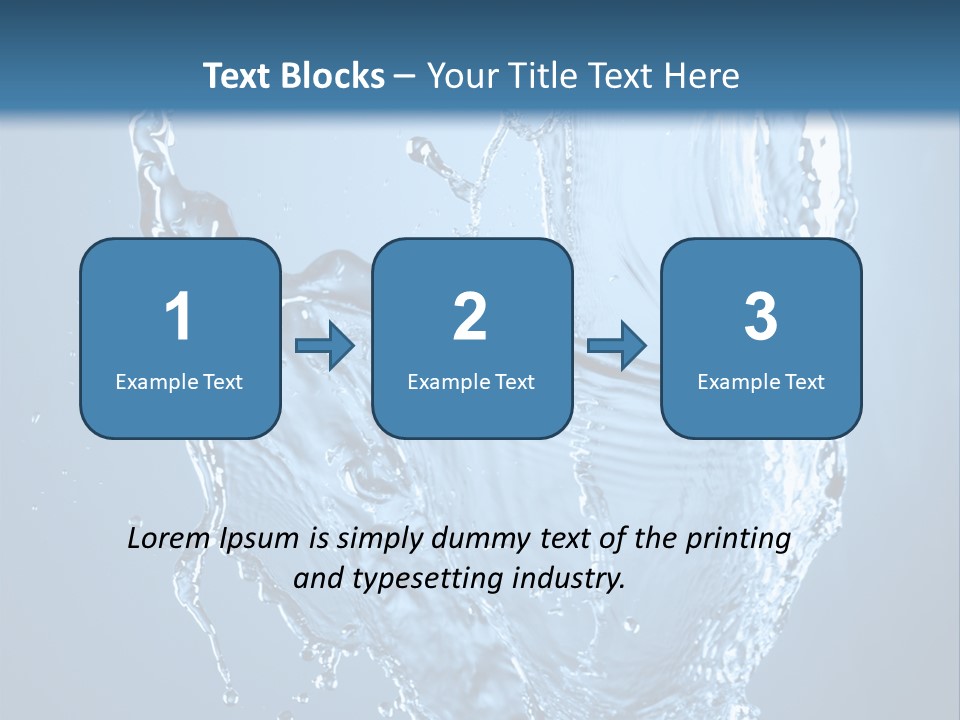 Text Blocks – Your Title Text Here

1
Example Text

2
Example Text

3
Example Text

Lorem Ipsum is simply dummy text of the printing and typesetting industry.